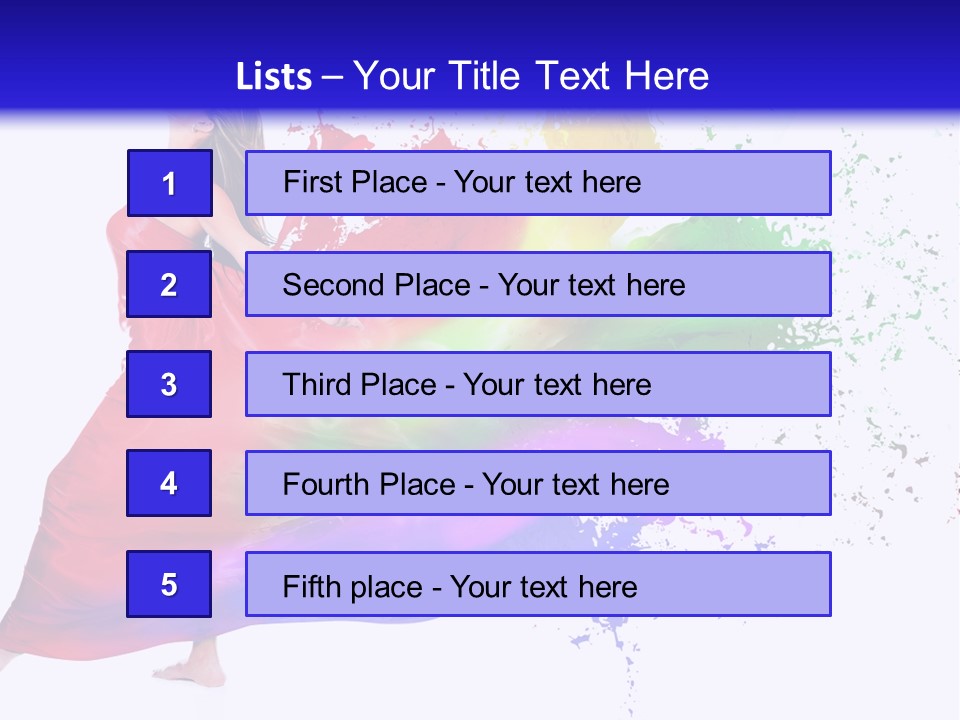 Lists – Your Title Text Here

1

First Place - Your text here

2

Second Place - Your text here

3

Third Place - Your text here

4

Fourth Place - Your text here

5

Fifth place - Your text here